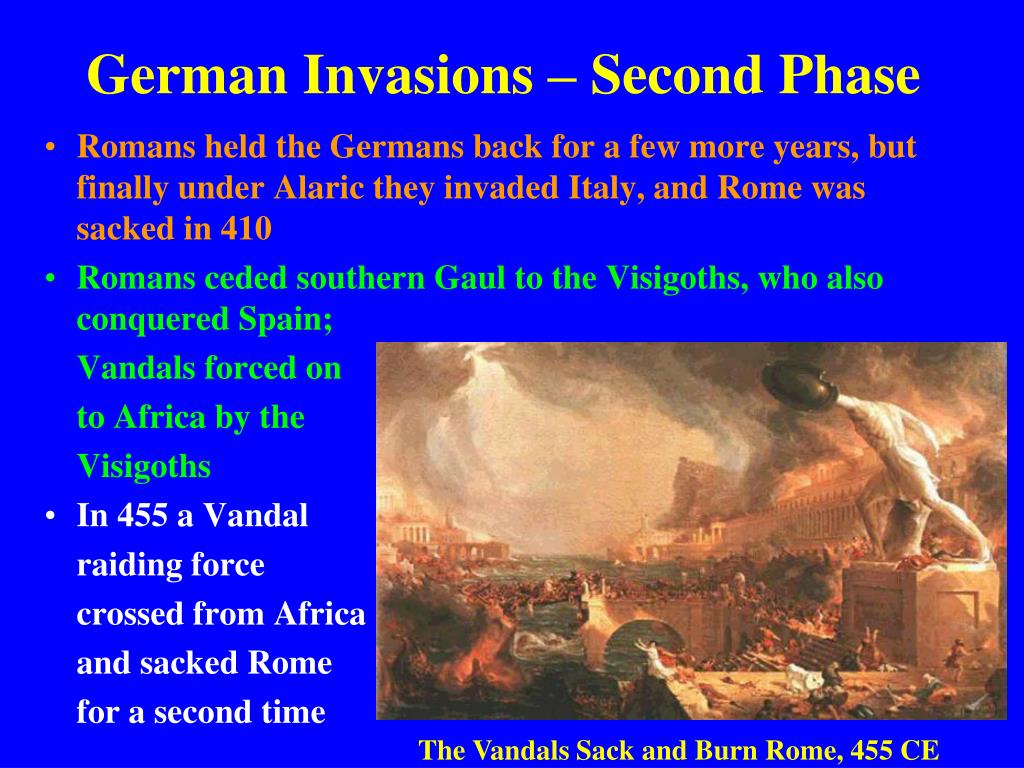 German Invasions – Second Phase

• Romans held the Germans back for a few more years, but finally under Alaric they invaded Italy, and Rome was sacked in 410

• Romans ceded southern Gaul to the Visigoths, who also conquered Spain; Vandals forced on to Africa by the Visigoths

• In 455 a Vandal raiding force crossed from Africa and sacked Rome for a second time

The Vandals Sack and Burn Rome, 455 CE